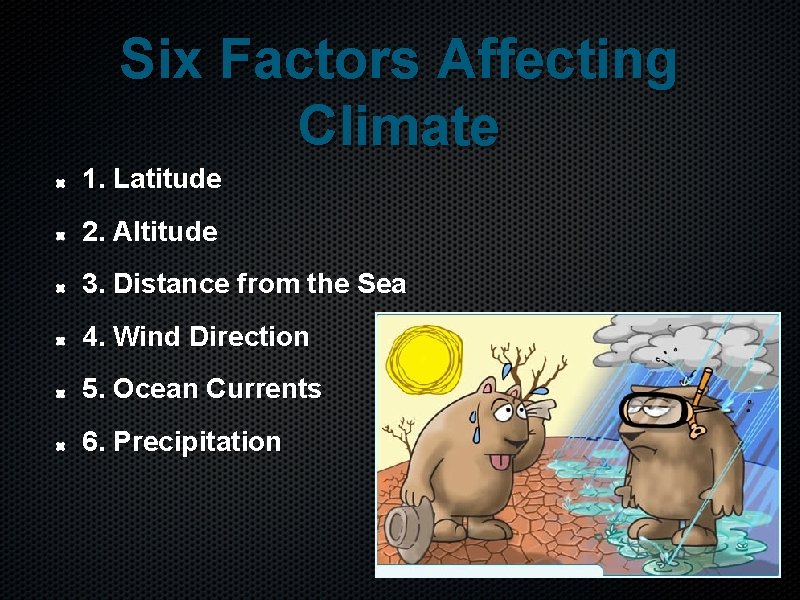 Six Factors Affecting Climate

1. Latitude
2. Altitude
3. Distance from the Sea
4. Wind Direction
5. Ocean Currents
6. Precipitation